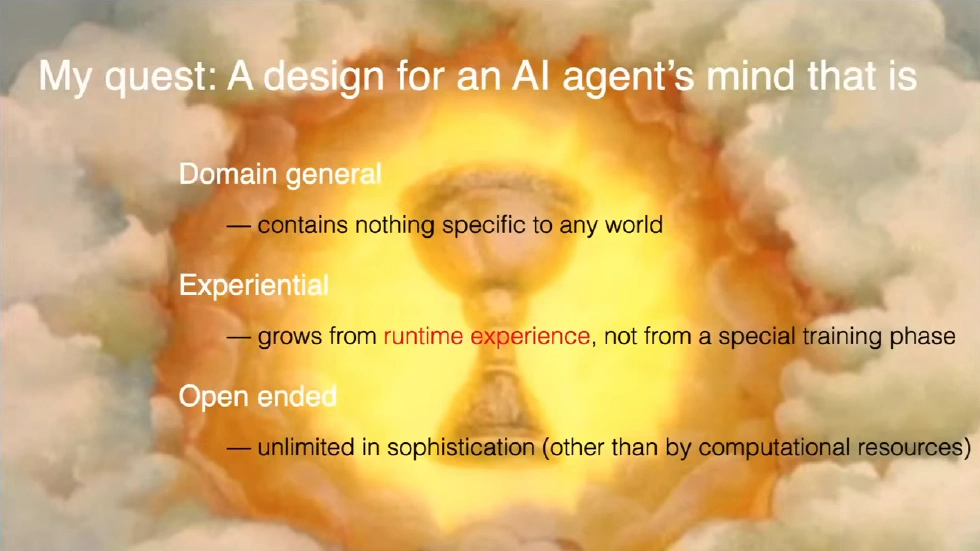 My quest: A design for an AI agent's mind that is

Domain general

— contains nothing specific to any world

Experiential

— grows from runtime experience, not from a special training phase

Open ended

— unlimited in sophistication (other than by computational resources)